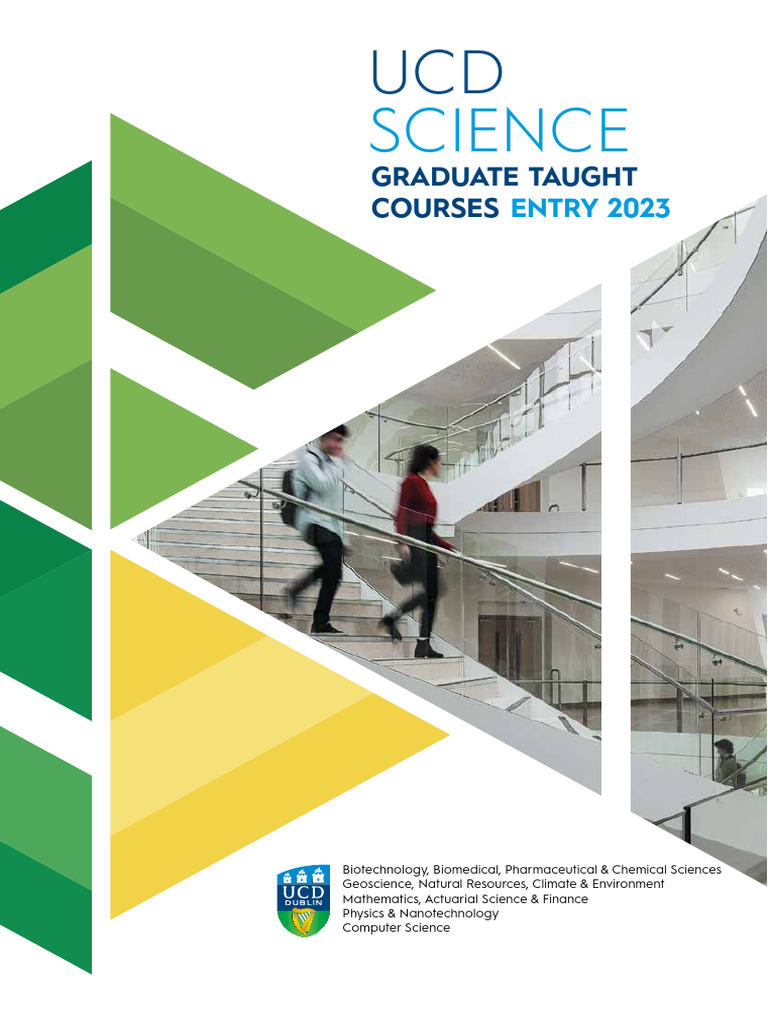 UCD
SCIENCE
GRADUATE TAUGHT
COURSES ENTRY 2023

UCD
DUBLIN

Biotechnology, Biomedical, Pharmaceutical & Chemical Sciences
Geoscience, Natural Resources, Climate & Environment
Mathematics, Actuarial Science & Finance
Physics & Nanotechnology
Computer Science